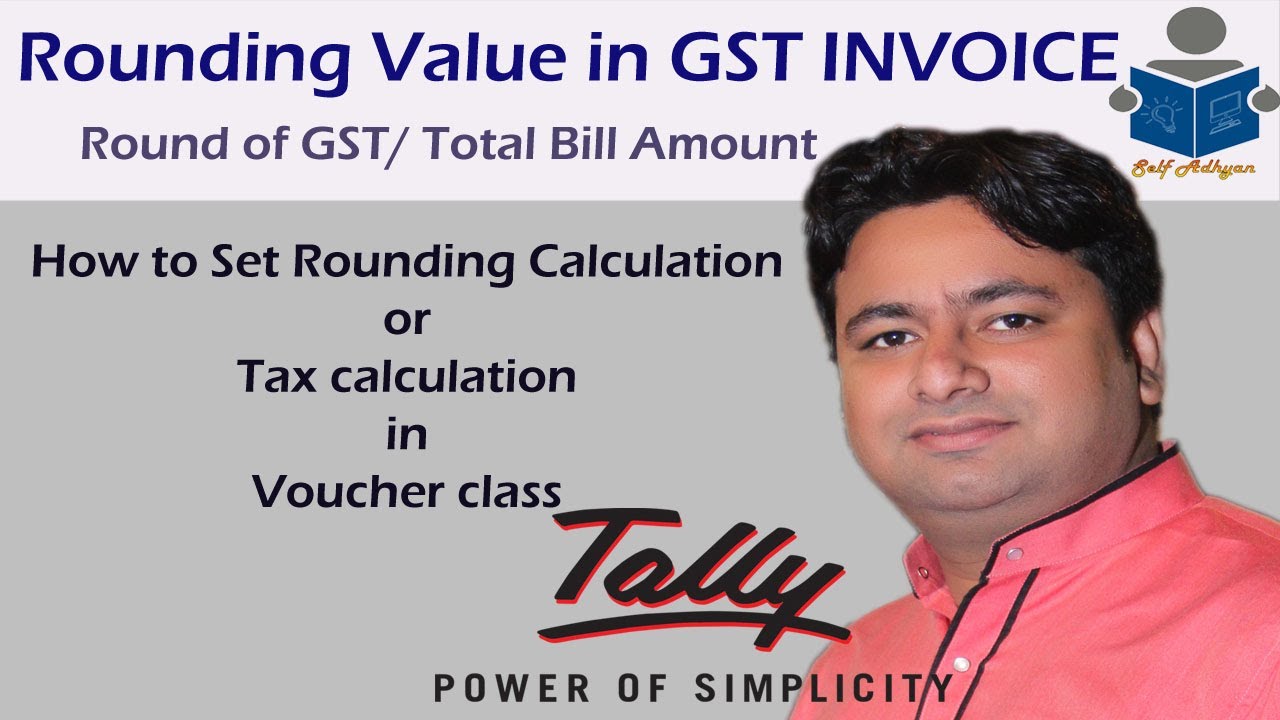 Rounding Value in GST INVOICE

Round of GST/ Total Bill Amount

Self Adhyan

How to Set Rounding Calculation
or
Tax calculation
in
Voucher class

Tally

POWER OF SIMPLICITY